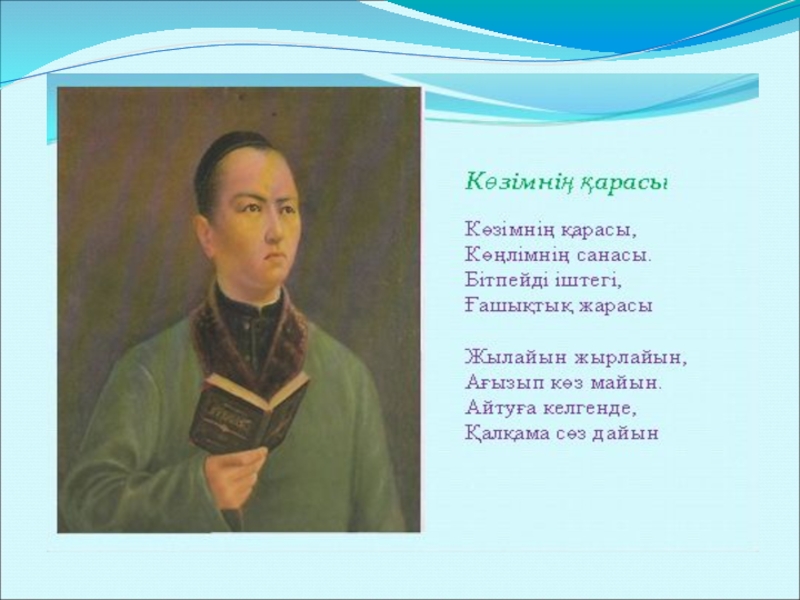 Көзімнің қарасы

Көзімнің қарасы,
Көңлімнің санасы.
Бітпейді іштегі,
Ғашықтық жарасы

Жылайын жырлайын,
Ағызып көз майын.
Айтуға келгенде,
Қалқама сөз дайын